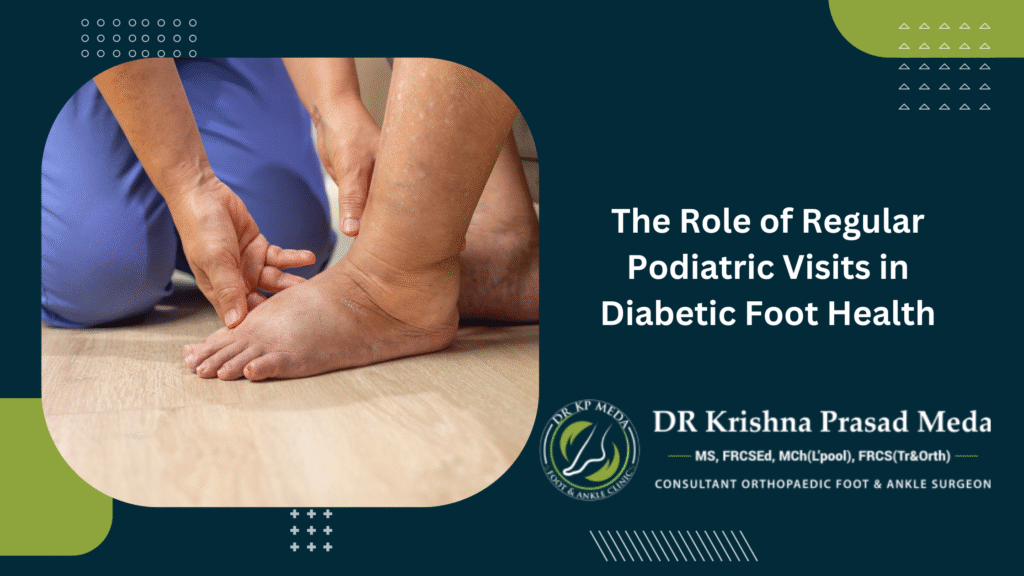 The Role of Regular Podiatric Visits in Diabetic Foot Health

DR KP MEDA
FOOT & ANKLE CLINIC

DR Krishna Prasad Meda

MS, FRCSEd, MCh(L'pool), FRCS(Tr&Orth)

CONSULTANT ORTHOPAEDIC FOOT & ANKLE SURGEON